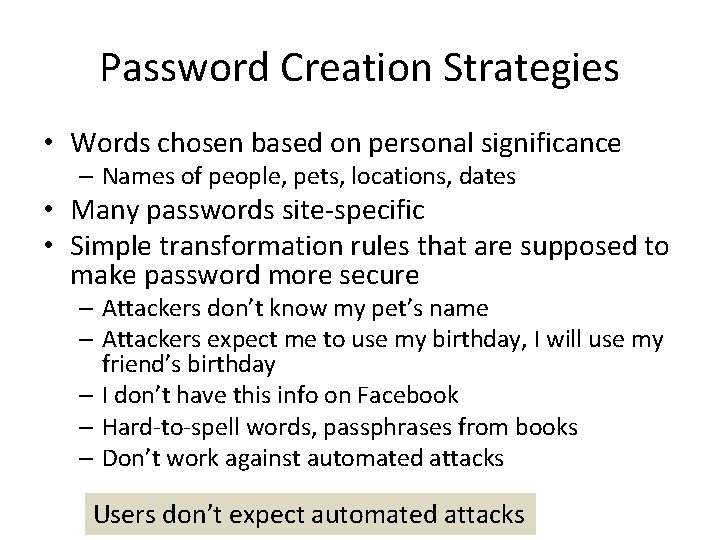 Password Creation Strategies

• Words chosen based on personal significance
  – Names of people, pets, locations, dates
• Many passwords site-specific
• Simple transformation rules that are supposed to make password more secure
  – Attackers don't know my pet's name
  – Attackers expect me to use my birthday, I will use my friend's birthday
  – I don't have this info on Facebook
  – Hard-to-spell words, passphrases from books
  – Don't work against automated attacks

Users don't expect automated attacks